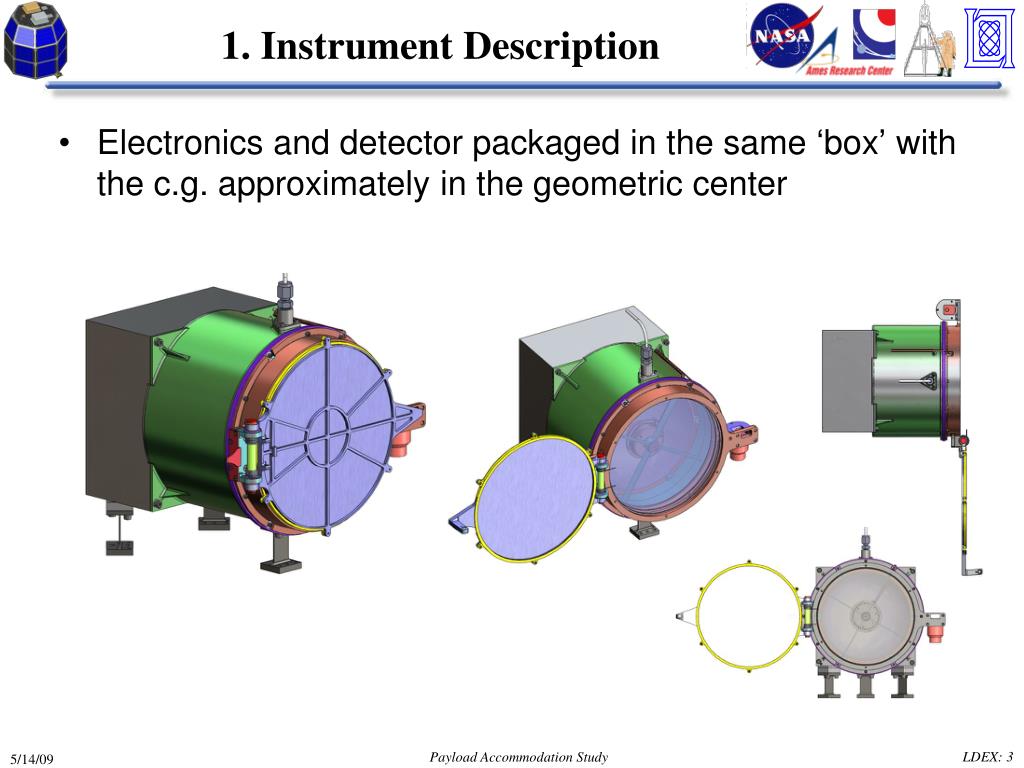 1. Instrument Description

NASA

Ames Research Center

• Electronics and detector packaged in the same ‘box’ with the c.g. approximately in the geometric center

5/14/09

Payload Accommodation Study

LDEX: 3